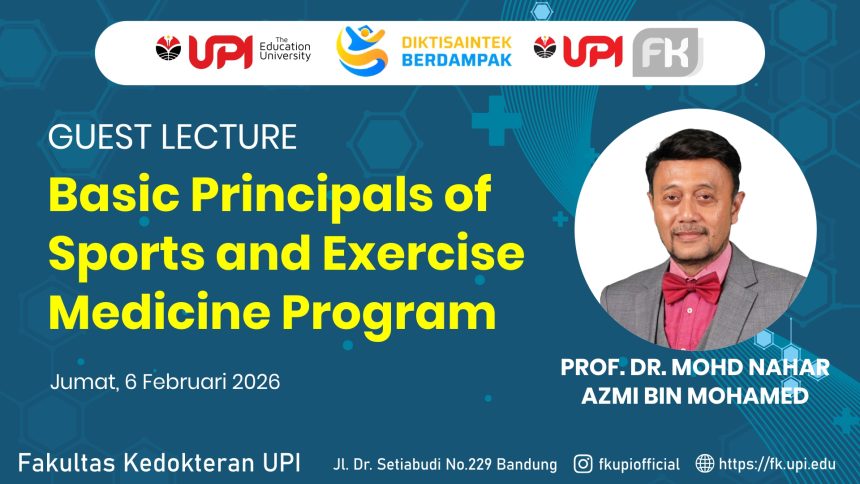 UPI The Education University
DIKTISAINTEK BERDAMPAK
UPI FK

GUEST LECTURE
Basic Principals of Sports and Exercise Medicine Program

Jumat, 6 Februari 2026

PROF. DR. MOHD NAHAR AZMI BIN MOHAMED

Fakultas Kedokteran UPI
Jl. Dr. Setiabudi No.229 Bandung
fkupiofficial
https://fk.upi.edu